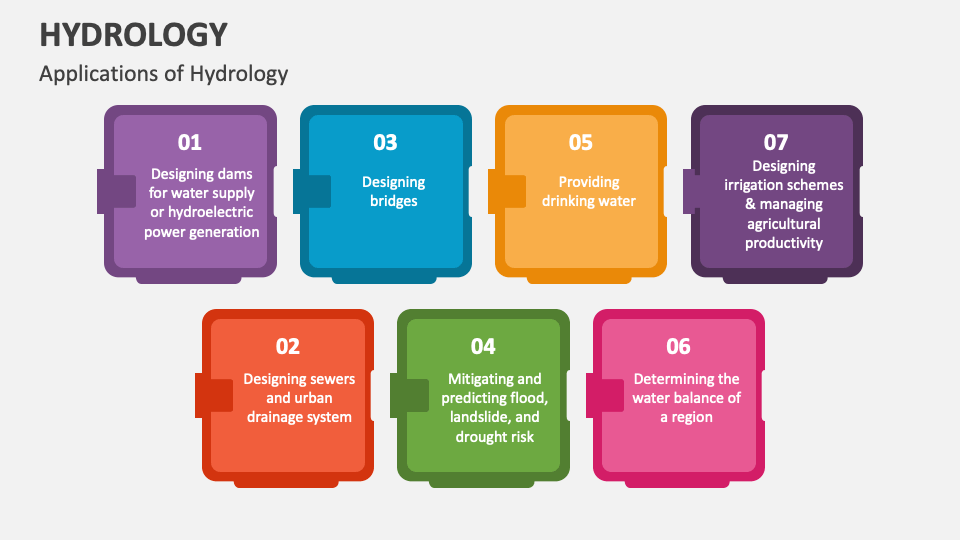 HYDROLOGY

Applications of Hydrology

01
Designing dams for water supply or hydroelectric power generation

03
Designing bridges

05
Providing drinking water

07
Designing irrigation schemes & managing agricultural productivity

02
Designing sewers and urban drainage system

04
Mitigating and predicting flood, landslide, and drought risk

06
Determining the water balance of a region